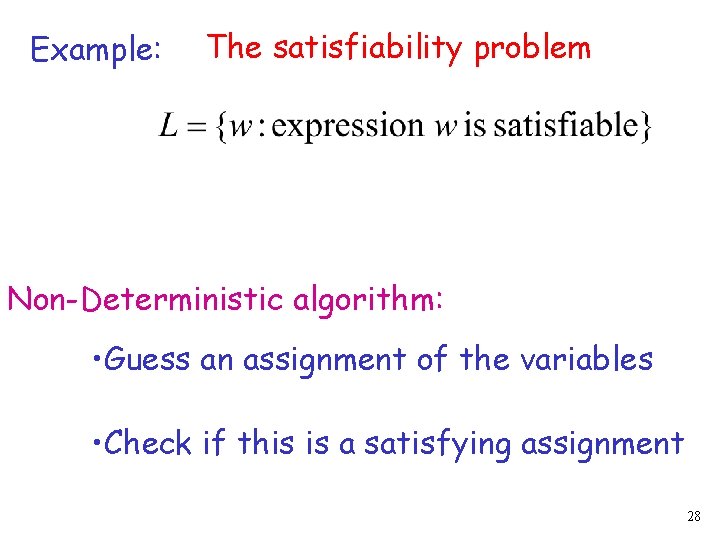 Example: The satisfiability problem

$L = \{w : \text{expression } w \text{ is satisfiable}\}$

Non-Deterministic algorithm:

• Guess an assignment of the variables

• Check if this is a satisfying assignment

28